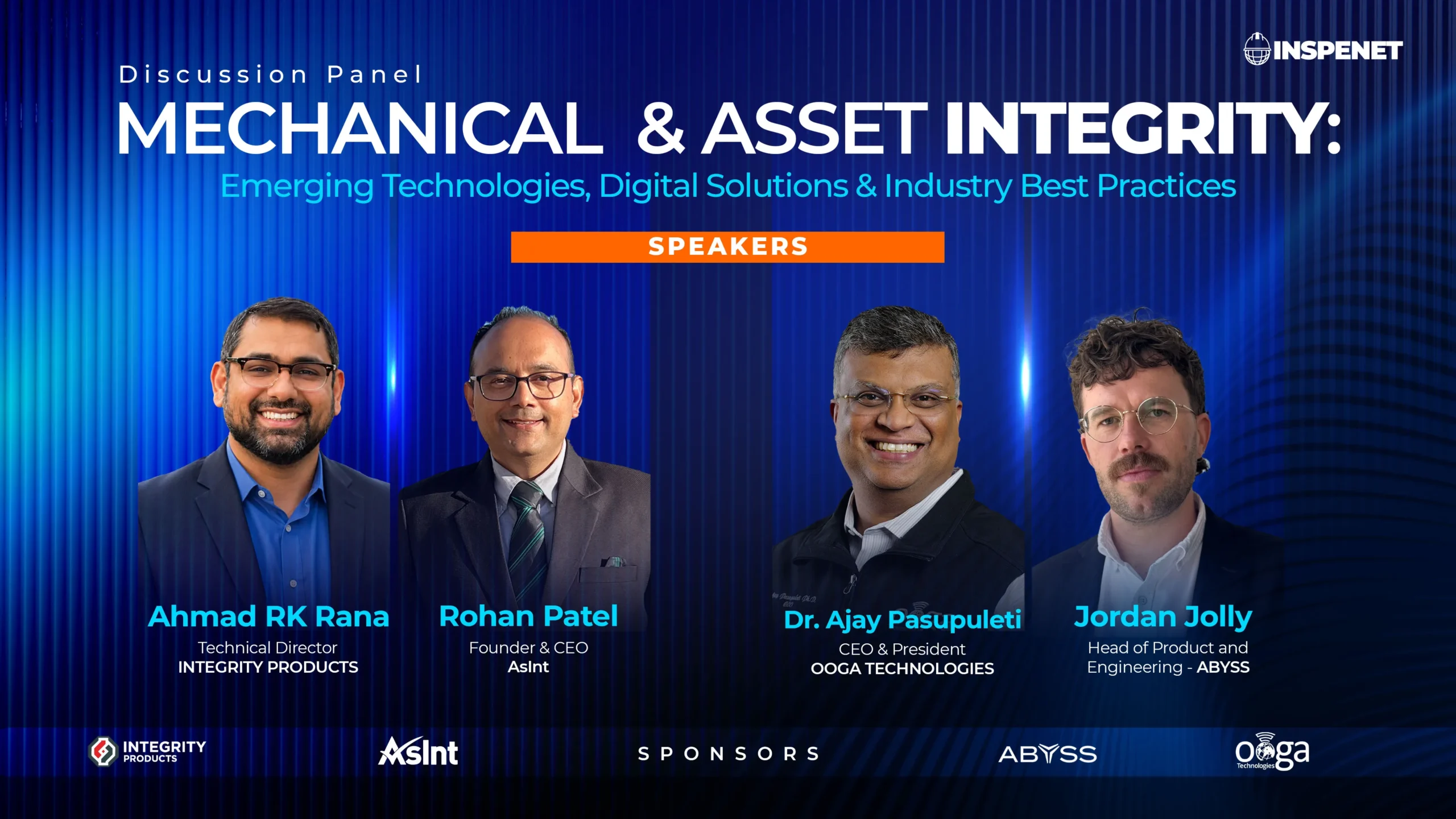 INSPENET

Discussion Panel

MECHANICAL & ASSET INTEGRITY:

Emerging Technologies, Digital Solutions & Industry Best Practices

SPEAKERS

Ahmad RK Rana
Technical Director
INTEGRITY PRODUCTS

Rohan Patel
Founder & CEO
AsInt

Dr. Ajay Pasupuleti
CEO & President
OOGA TECHNOLOGIES

Jordan Jolly
Head of Product and Engineering - ABYSS

INTEGRITY PRODUCTS

AsInt

SPONSORS

ABYSS

ooga Technologies